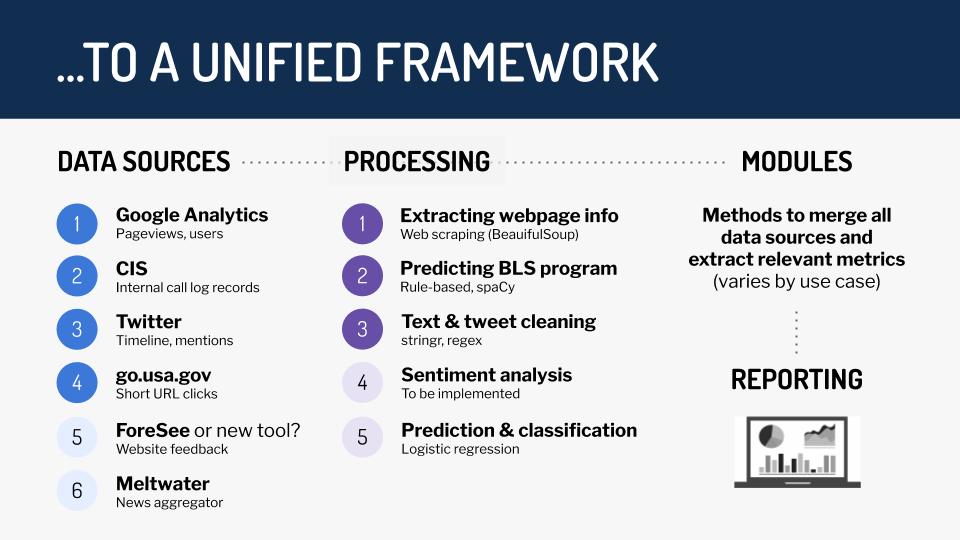 ...TO A UNIFIED FRAMEWORK

DATA SOURCES

1 Google Analytics
Pageviews, users

2 CIS
Internal call log records

3 Twitter
Timeline, mentions

4 go.usa.gov
Short URL clicks

5 ForeSee or new tool?
Website feedback

6 Meltwater
News aggregator

PROCESSING

1 Extracting webpage info
Web scraping (BeauifulSoup)

2 Predicting BLS program
Rule-based, spaCy

3 Text & tweet cleaning
stringr, regex

4 Sentiment analysis
To be implemented

5 Prediction & classification
Logistic regression

MODULES

Methods to merge all data sources and extract relevant metrics (varies by use case)

REPORTING